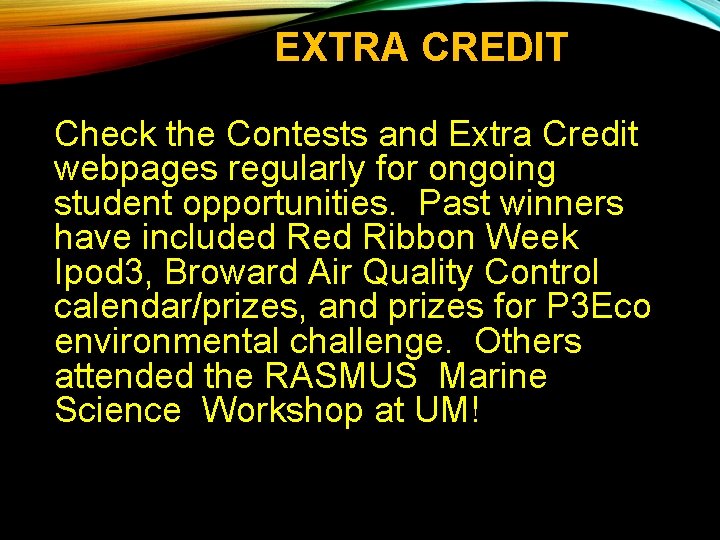 EXTRA CREDIT

Check the Contests and Extra Credit webpages regularly for ongoing student opportunities. Past winners have included Red Ribbon Week Ipod3, Broward Air Quality Control calendar/prizes, and prizes for P3Eco environmental challenge. Others attended the RASMUS Marine Science Workshop at UM!